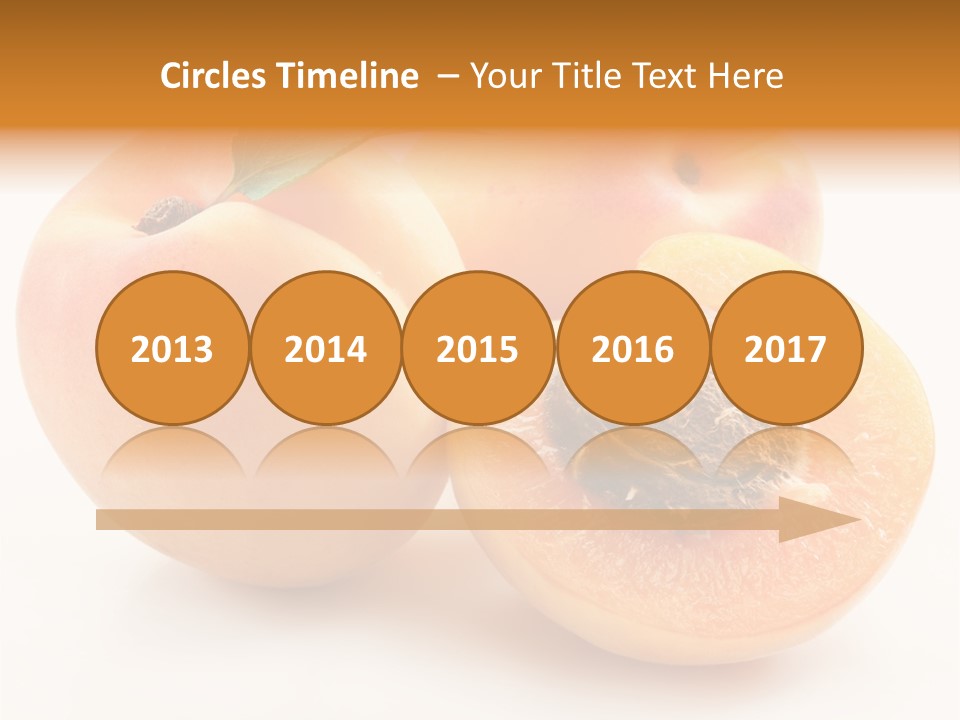 Circles Timeline – Your Title Text Here

2013

2014

2015

2016

2017